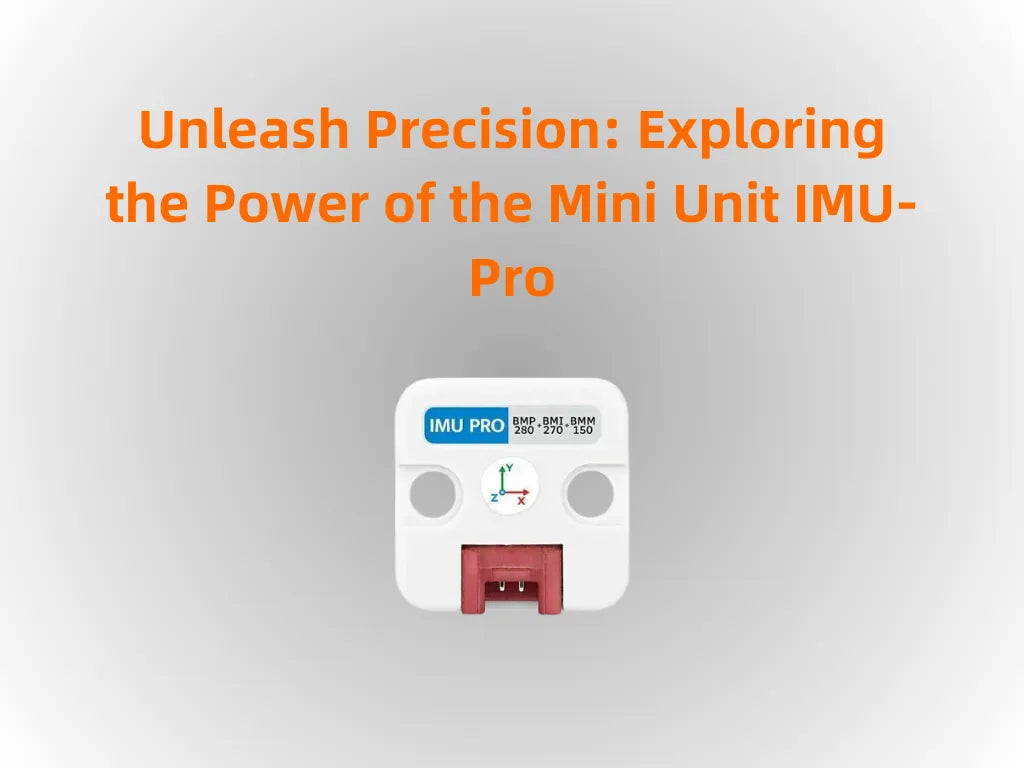 Unleash Precision: Exploring the Power of the Mini Unit IMU-Pro

IMU PRO BMP 280 + BMI 270 + BMM 150

Y
Z X